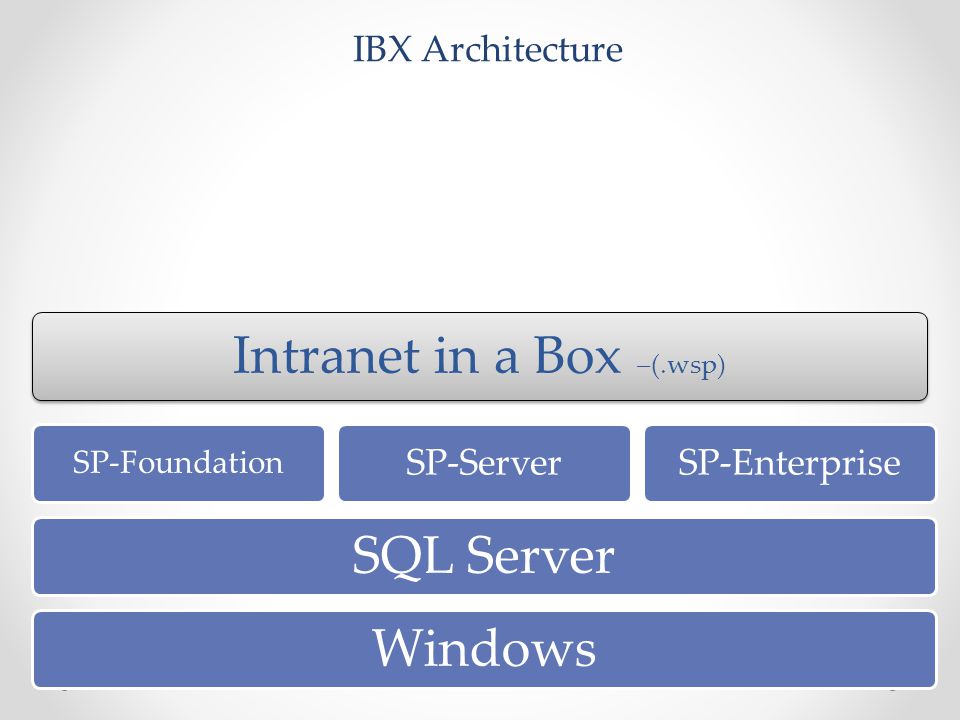 IBX Architecture

Intranet in a Box –(.wsp)

SP-Foundation

SP-Server

SP-Enterprise

SQL Server

Windows